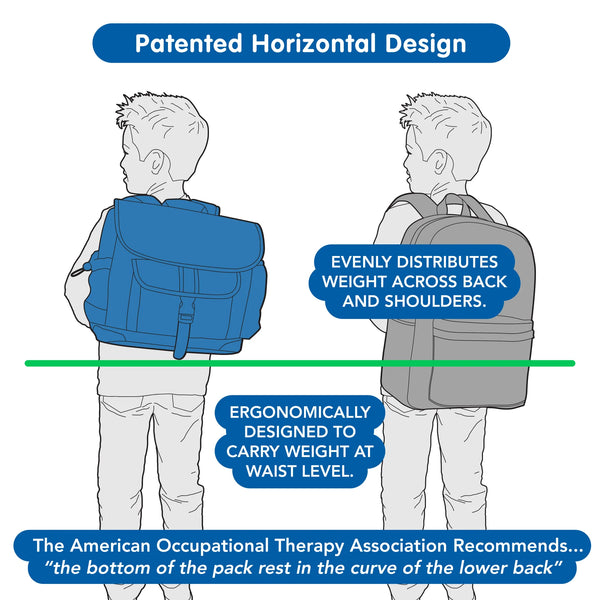 Patented Horizontal Design

EVENLY DISTRIBUTES WEIGHT ACROSS BACK AND SHOULDERS.

ERGONOMICALLY DESIGNED TO CARRY WEIGHT AT WAIST LEVEL.

The American Occupational Therapy Association Recommends...
"the bottom of the pack rest in the curve of the lower back"